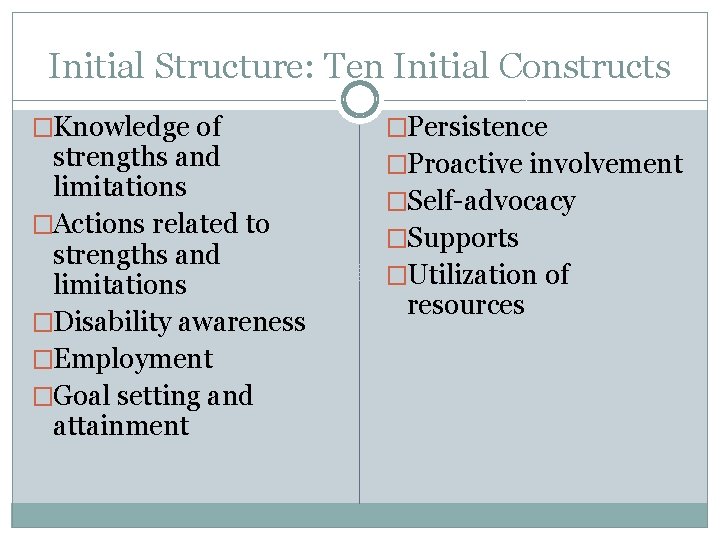 Initial Structure: Ten Initial Constructs

□Knowledge of strengths and limitations
□Actions related to strengths and limitations
□Disability awareness
□Employment
□Goal setting and attainment

□Persistence
□Proactive involvement
□Self-advocacy
□Supports
□Utilization of resources